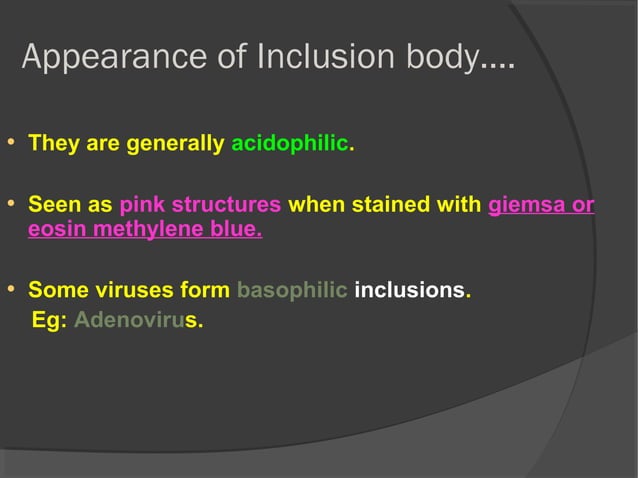 Appearance of Inclusion body....

• They are generally acidophilic.

• Seen as pink structures when stained with giemsa or eosin methylene blue.

• Some viruses form basophilic inclusions.
Eg: Adenovirus.